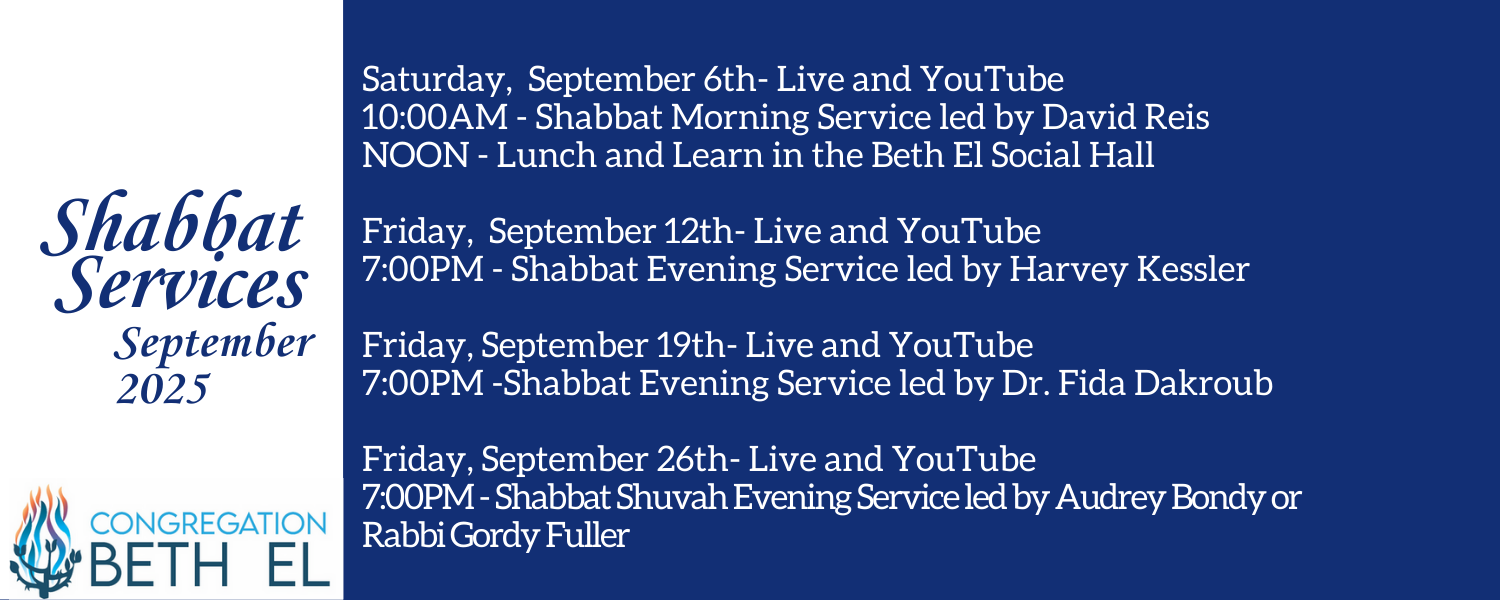 Shabbat Services
September 2025

CONGREGATION BETH EL

Saturday, September 6th- Live and YouTube
10:00AM - Shabbat Morning Service led by David Reis
NOON - Lunch and Learn in the Beth El Social Hall

Friday, September 12th- Live and YouTube
7:00PM - Shabbat Evening Service led by Harvey Kessler

Friday, September 19th- Live and YouTube
7:00PM -Shabbat Evening Service led by Dr. Fida Dakroub

Friday, September 26th- Live and YouTube
7:00PM - Shabbat Shuvah Evening Service led by Audrey Bondy or Rabbi Gordy Fuller